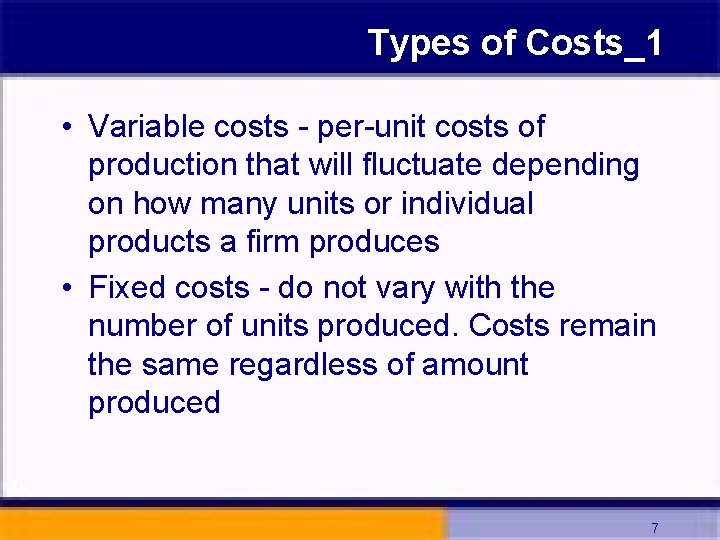 Types of Costs_1

• Variable costs - per-unit costs of production that will fluctuate depending on how many units or individual products a firm produces

• Fixed costs - do not vary with the number of units produced. Costs remain the same regardless of amount produced

7